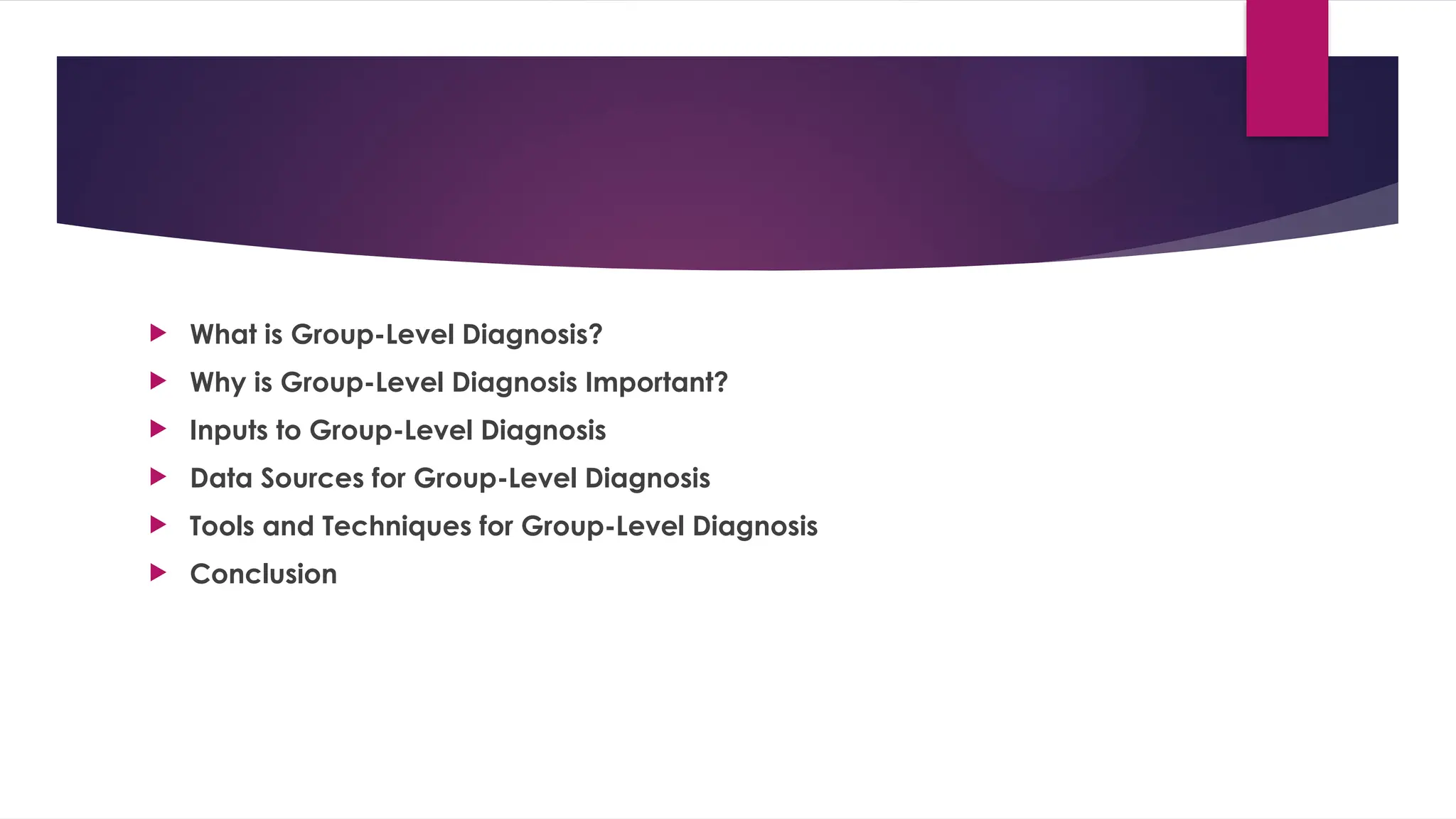 What is Group-Level Diagnosis?
Why is Group-Level Diagnosis Important?
Inputs to Group-Level Diagnosis
Data Sources for Group-Level Diagnosis
Tools and Techniques for Group-Level Diagnosis
Conclusion